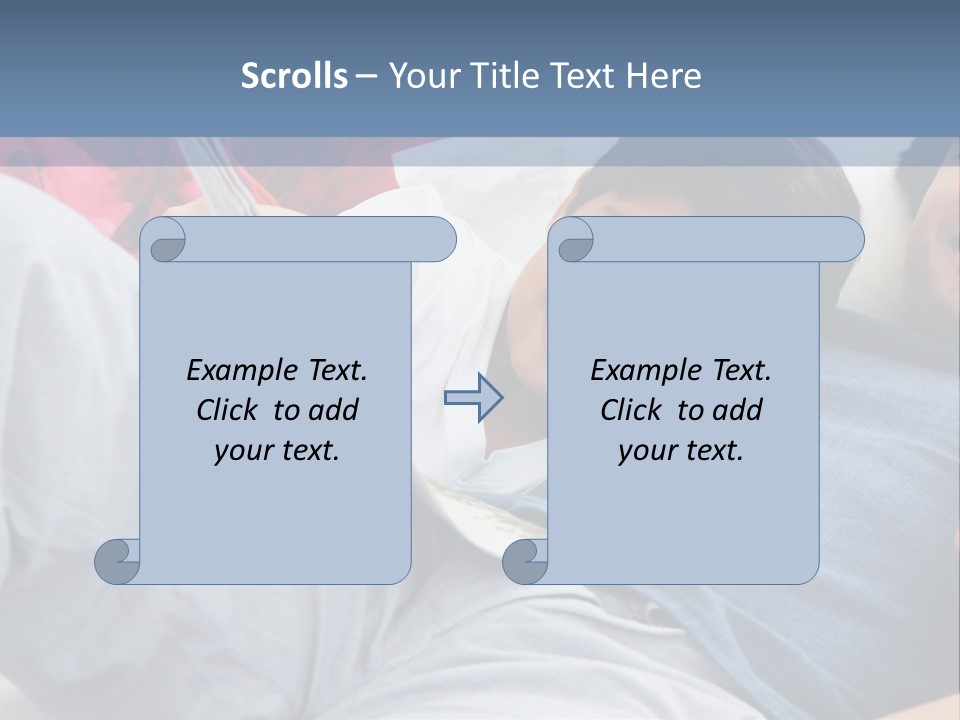 Scrolls – Your Title Text Here

Example Text. Click to add your text.

Example Text. Click to add your text.